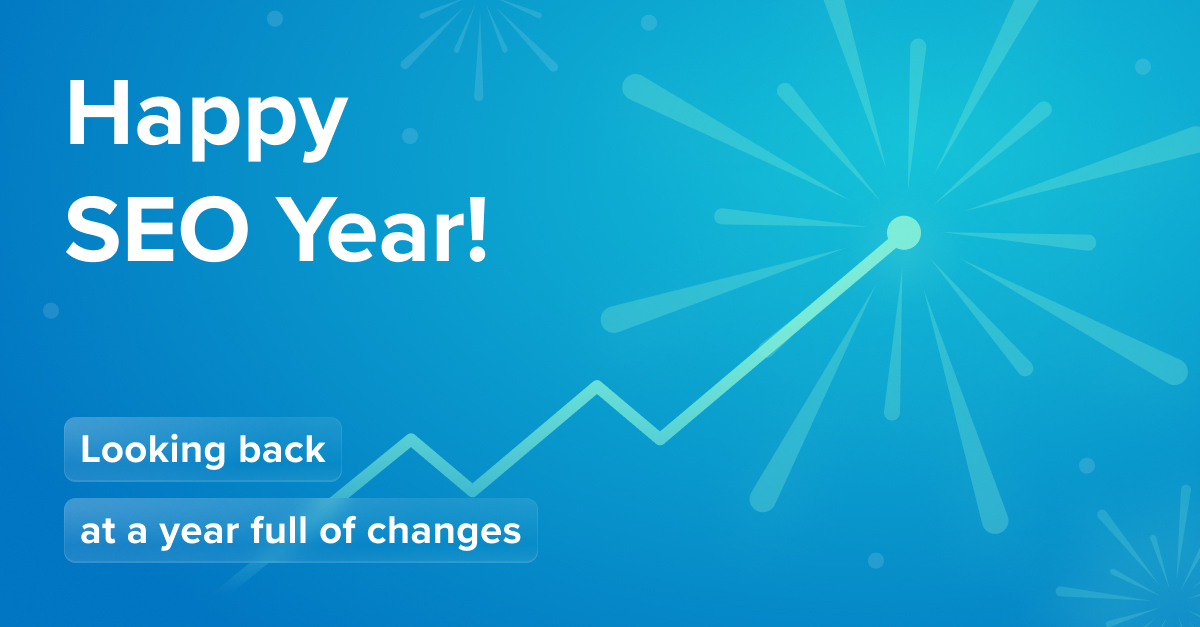 Happy SEO Year!

Looking back

at a year full of changes